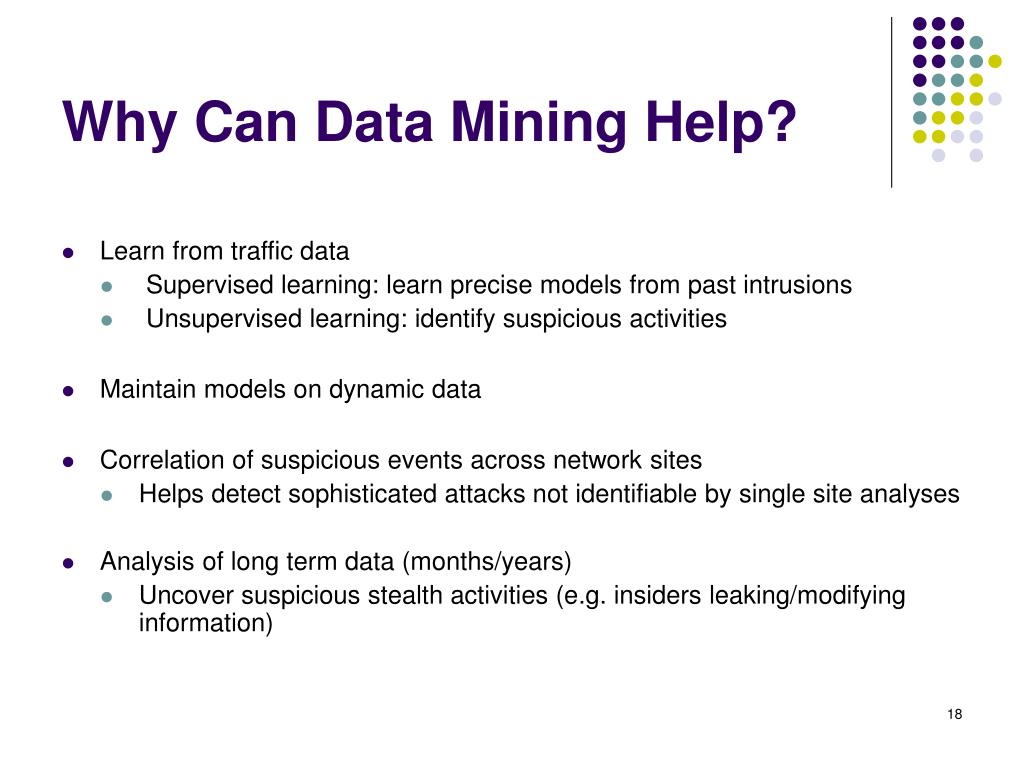 Why Can Data Mining Help?

- Learn from traffic data
  - Supervised learning: learn precise models from past intrusions
  - Unsupervised learning: identify suspicious activities

- Maintain models on dynamic data

- Correlation of suspicious events across network sites
  - Helps detect sophisticated attacks not identifiable by single site analyses

- Analysis of long term data (months/years)
  - Uncover suspicious stealth activities (e.g. insiders leaking/modifying information)

18